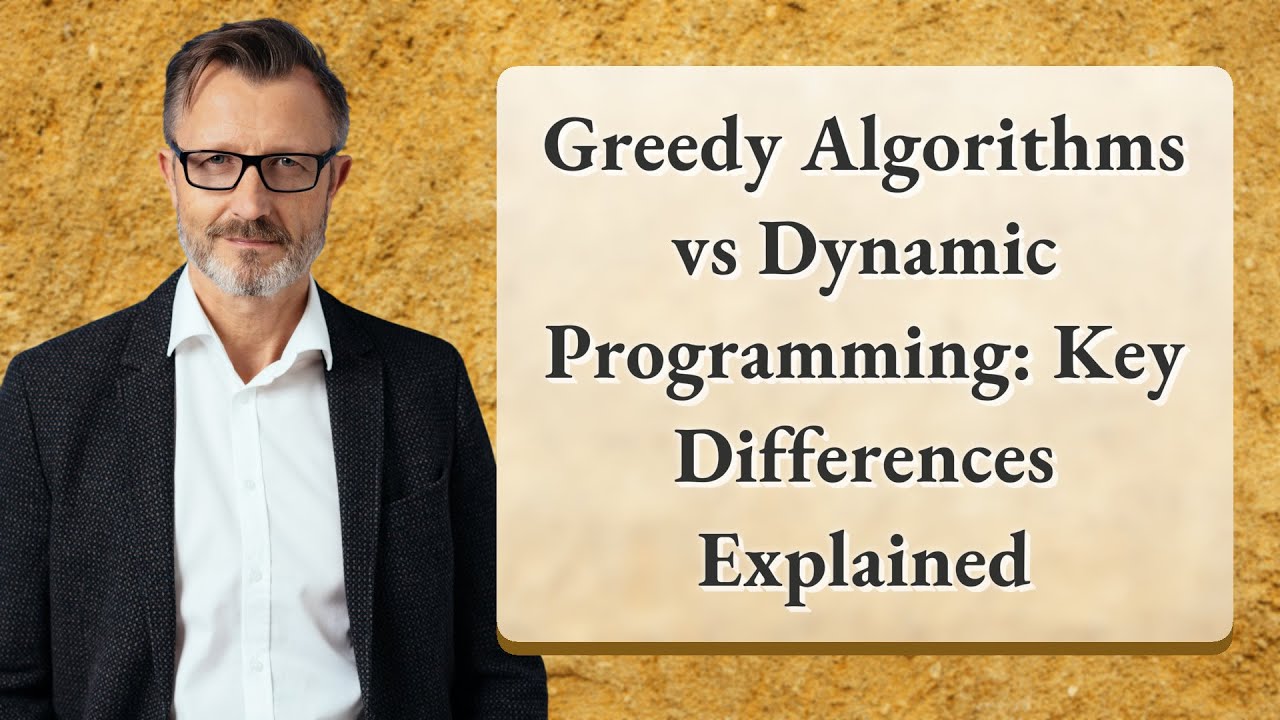 Greedy Algorithms vs Dynamic Programming: Key Differences Explained